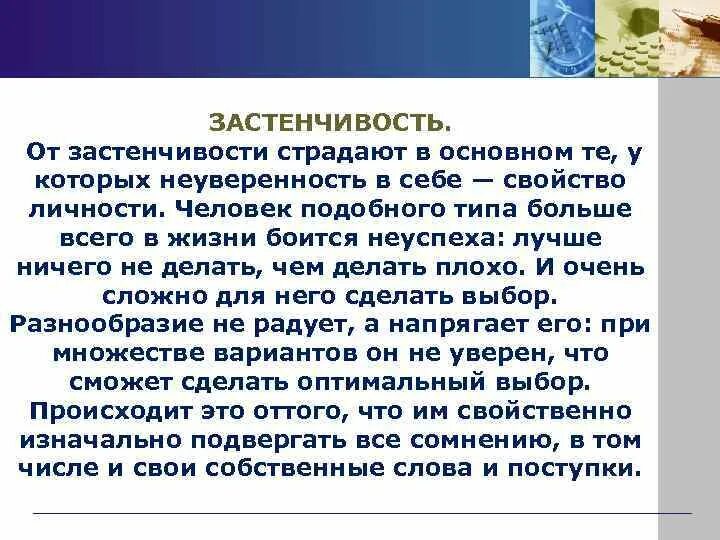 ЗАСТЕНЧИВОСТЬ.
От застенчивости страдают в основном те, у которых неуверенность в себе — свойство личности. Человек подобного типа больше всего в жизни боится неуспеха: лучше ничего не делать, чем делать плохо. И очень сложно для него сделать выбор. Разнообразие не радует, а напрягает его: при множестве вариантов он не уверен, что сможет сделать оптимальный выбор. Происходит это оттого, что им свойственно изначально подвергать все сомнению, в том числе и свои собственные слова и поступки.